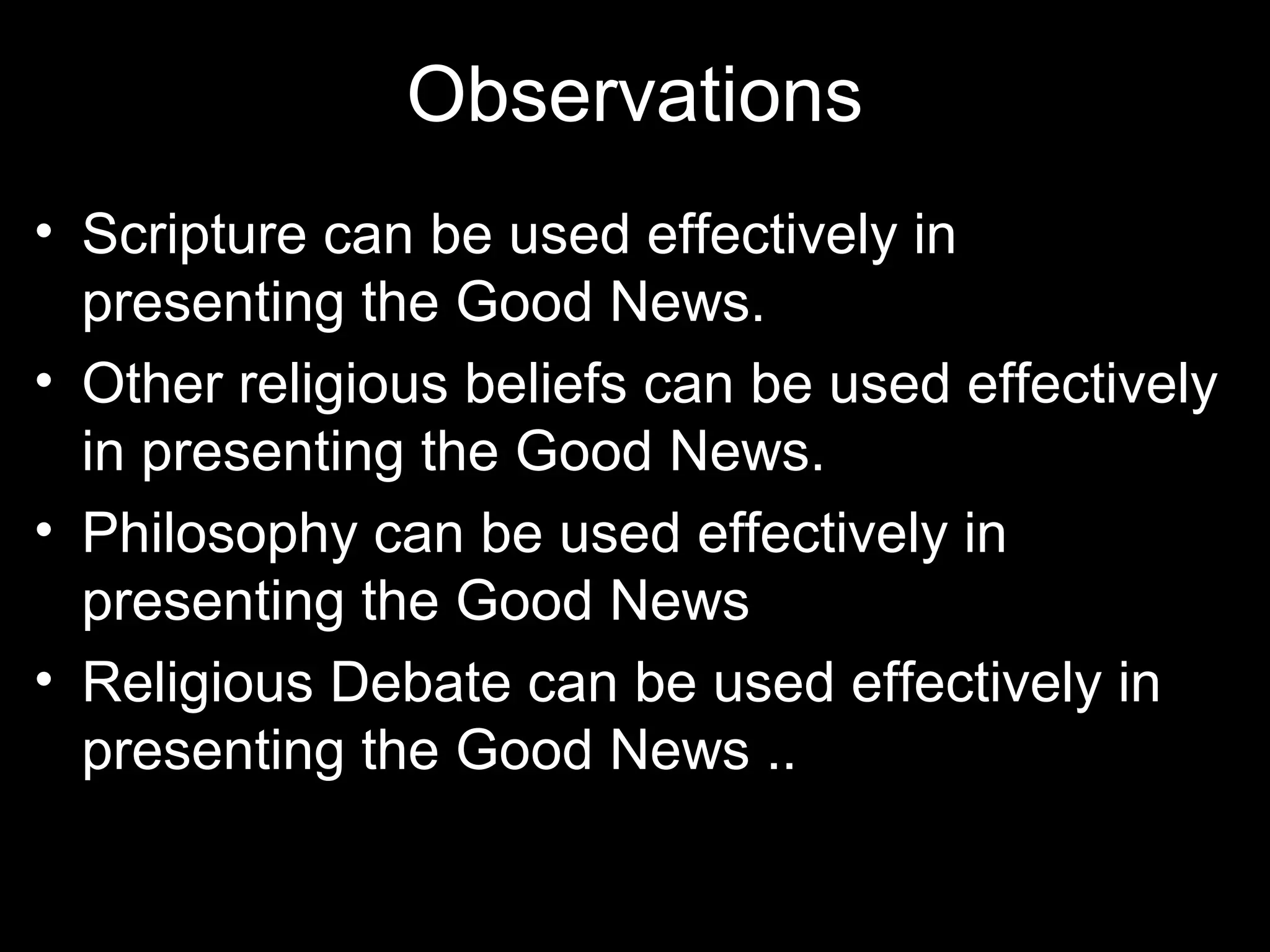 Observations

• Scripture can be used effectively in presenting the Good News.
• Other religious beliefs can be used effectively in presenting the Good News.
• Philosophy can be used effectively in presenting the Good News
• Religious Debate can be used effectively in presenting the Good News ..